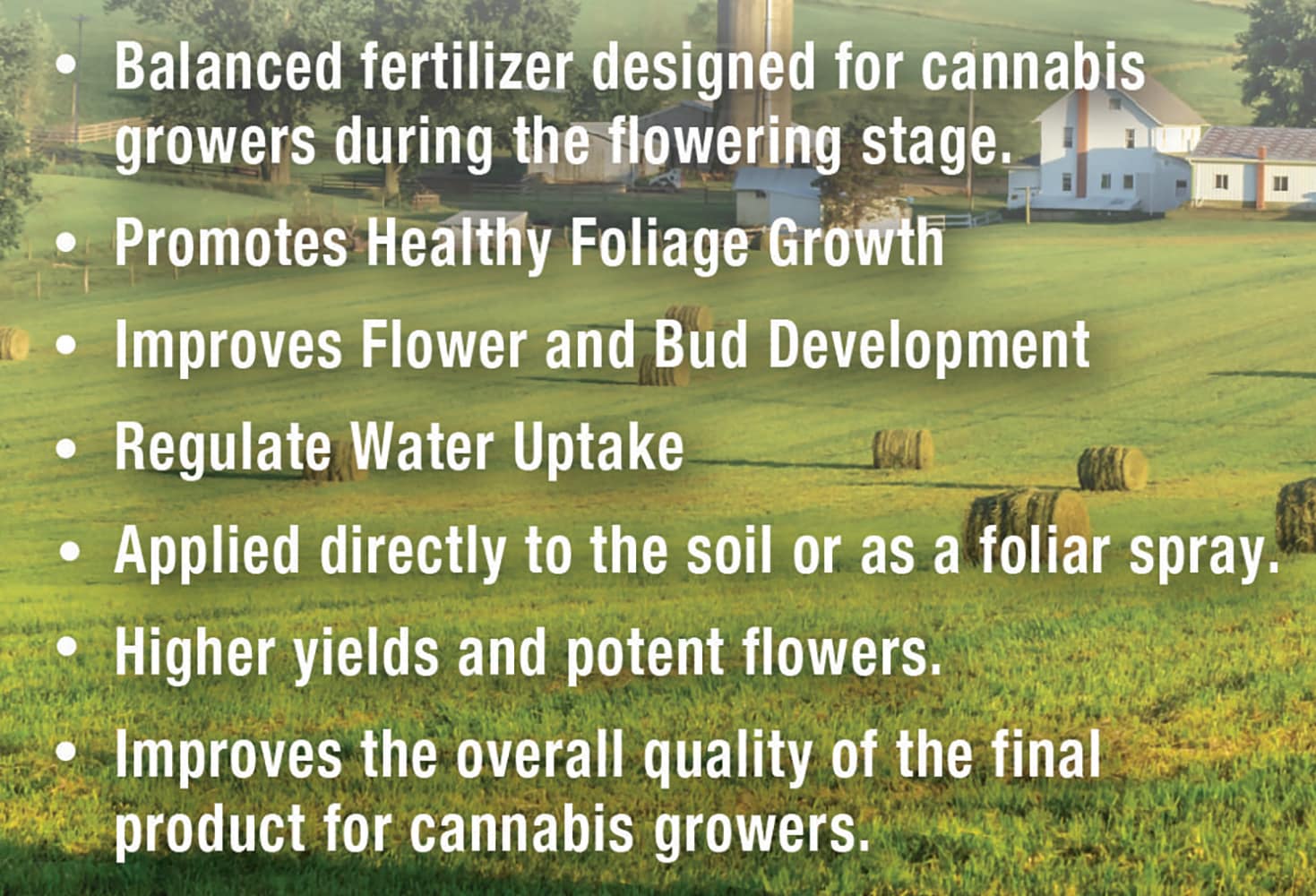 • Balanced fertilizer designed for cannabis growers during the flowering stage.

• Promotes Healthy Foliage Growth

• Improves Flower and Bud Development

• Regulate Water Uptake

• Applied directly to the soil or as a foliar spray.

• Higher yields and potent flowers.

• Improves the overall quality of the final product for cannabis growers.